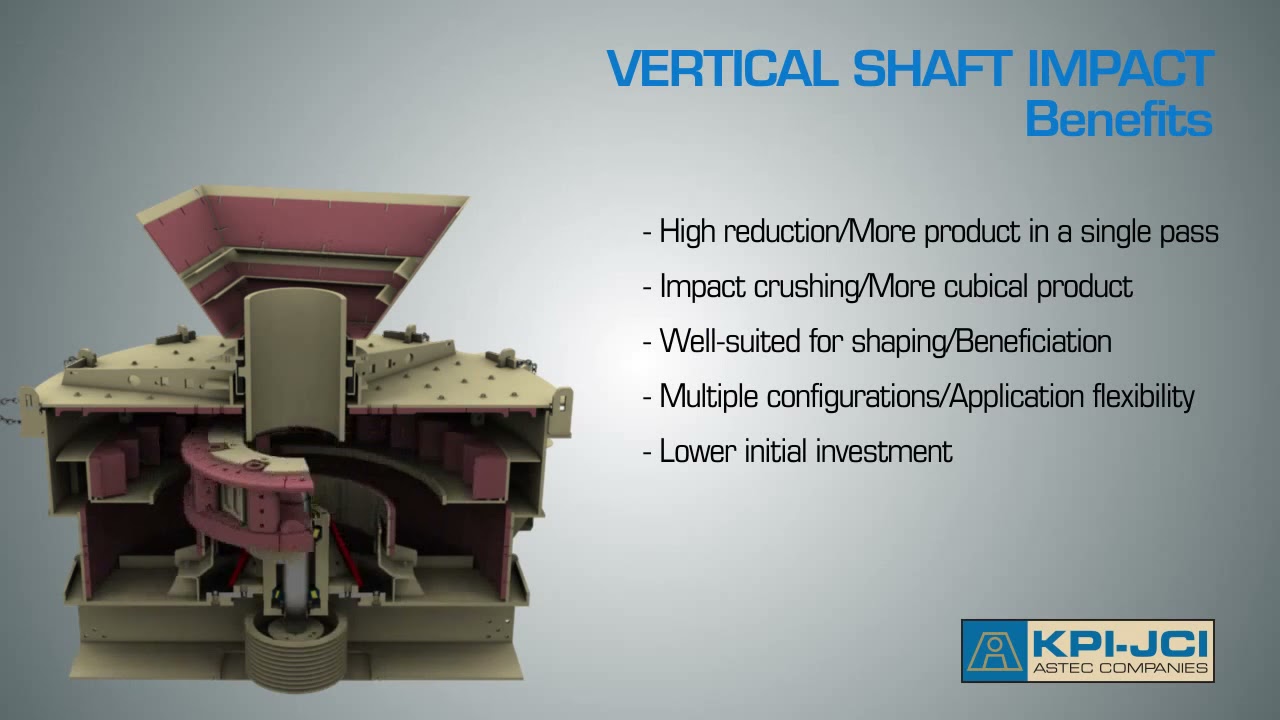 VERTICAL SHAFT IMPACT
Benefits

- High reduction/More product in a single pass

- Impact crushing/More cubical product

- Well-suited for shaping/Beneficiation

- Multiple configurations/Application flexibility

- Lower initial investment

KPI-JCI
ASTEC COMPANIES